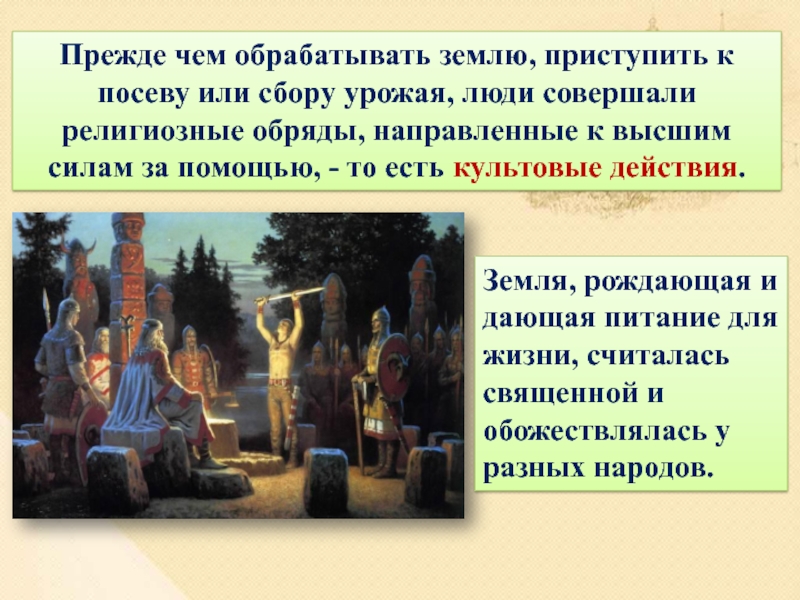 Прежде чем обрабатывать землю, приступить к посеву или сбору урожая, люди совершали религиозные обряды, направленные к высшим силам за помощью, - то есть культовые действия.

Земля, рождающая и дающая питание для жизни, считалась священной и обожествлялась у разных народов.